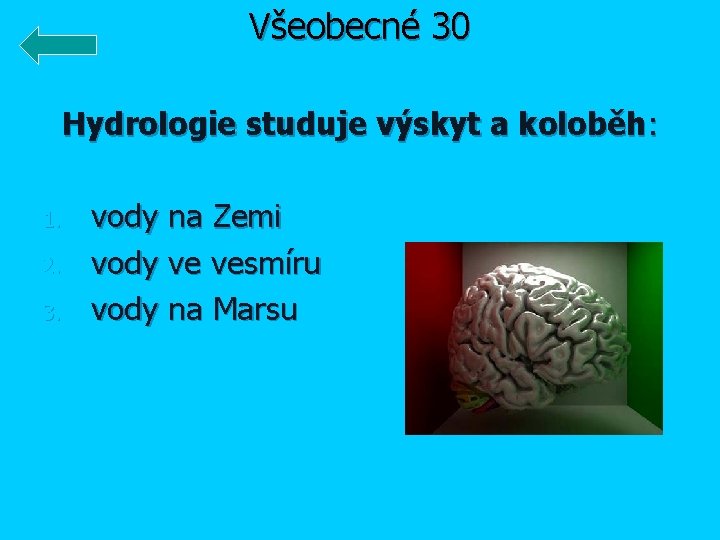 Všeobecné 30

Hydrologie studuje výskyt a koloběh:

1. vody na Zemi
2. vody ve vesmíru
3. vody na Marsu